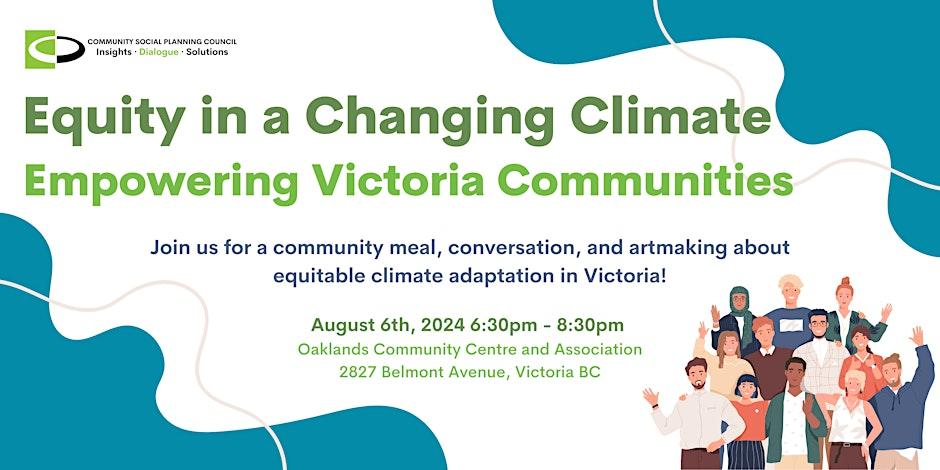 COMMUNITY SOCIAL PLANNING COUNCIL
Insights · Dialogue · Solutions

Equity in a Changing Climate
Empowering Victoria Communities

Join us for a community meal, conversation, and artmaking about equitable climate adaptation in Victoria!

August 6th, 2024 6:30pm - 8:30pm
Oaklands Community Centre and Association
2827 Belmont Avenue, Victoria BC